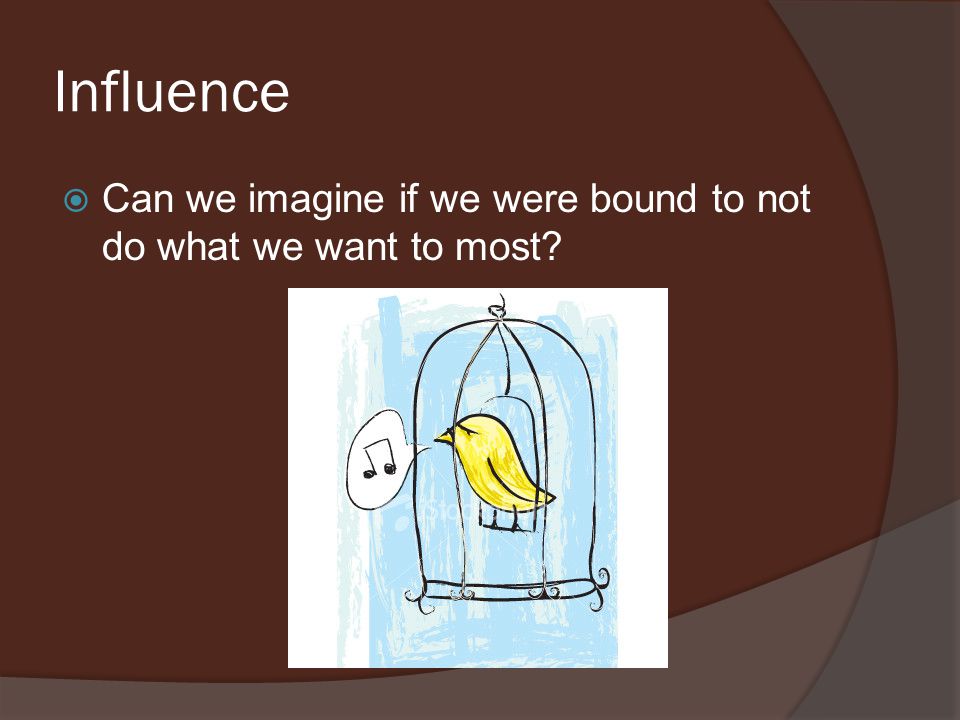 Influence

Can we imagine if we were bound to not do what we want to most?